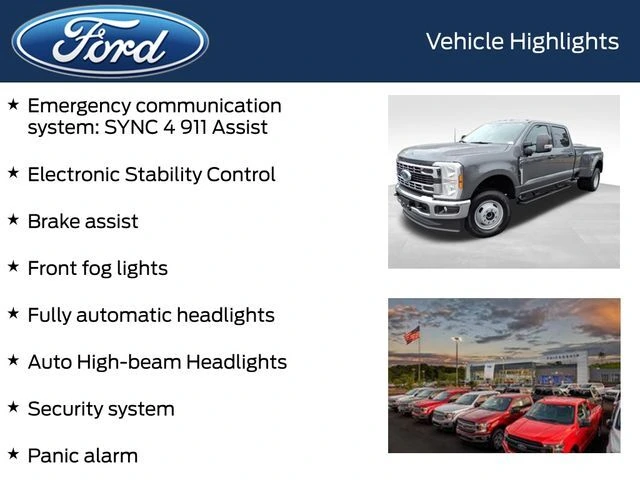 Ford

Vehicle Highlights

★ Emergency communication system: SYNC 4 911 Assist

★ Electronic Stability Control

★ Brake assist

★ Front fog lights

★ Fully automatic headlights

★ Auto High-beam Headlights

★ Security system

★ Panic alarm